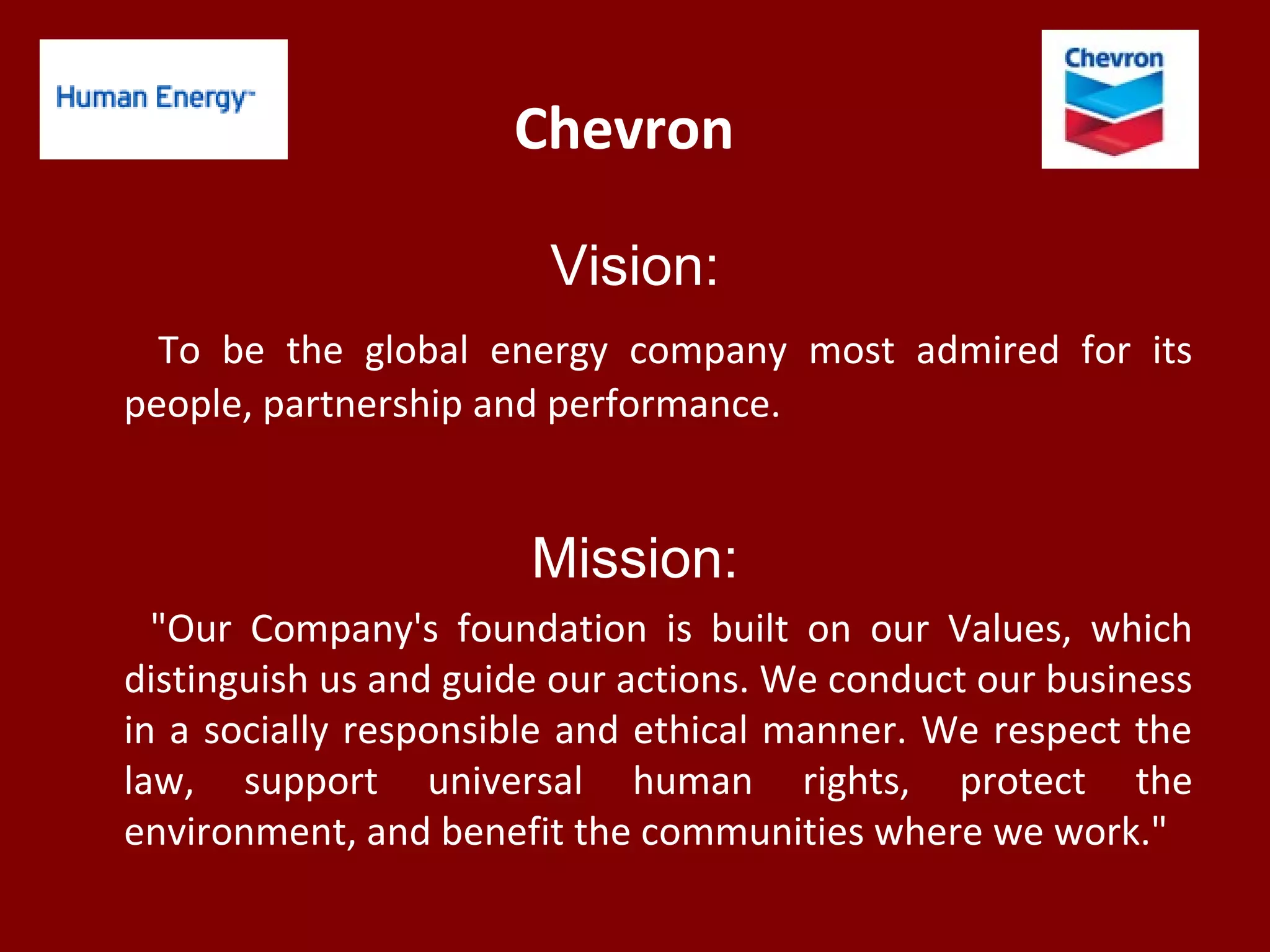 Human Energy™

Chevron

Chevron

Vision:

To be the global energy company most admired for its people, partnership and performance.

Mission:

"Our Company's foundation is built on our Values, which distinguish us and guide our actions. We conduct our business in a socially responsible and ethical manner. We respect the law, support universal human rights, protect the environment, and benefit the communities where we work."